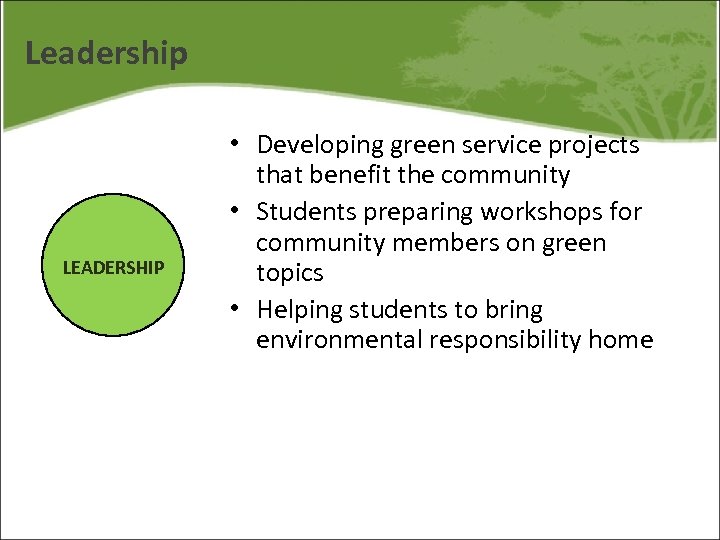 Leadership

LEADERSHIP

• Developing green service projects that benefit the community
• Students preparing workshops for community members on green topics
• Helping students to bring environmental responsibility home